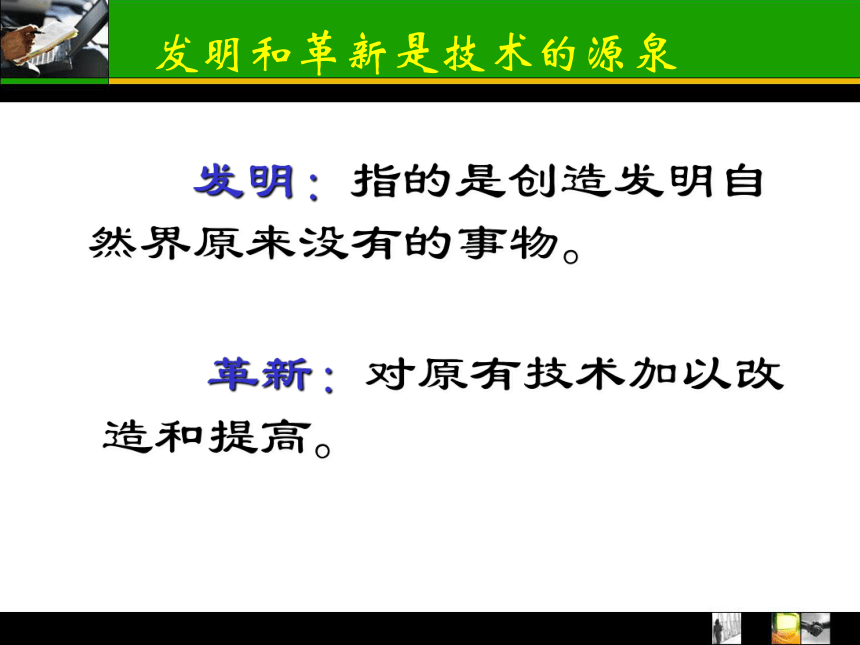 发明和革新是技术的源泉

发明：指的是创造发明自然界原来没有的事物。

革新：对原有技术加以改造和提高。